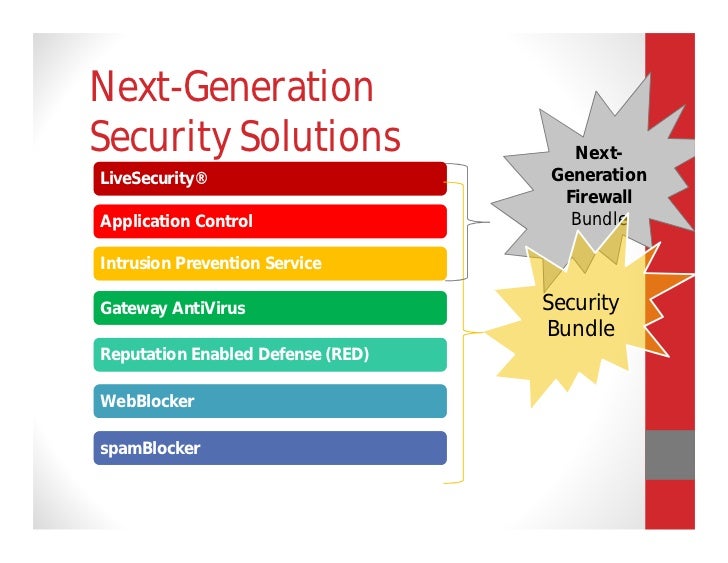 Next-Generation Security Solutions

LiveSecurity®

Application Control

Intrusion Prevention Service

Gateway AntiVirus

Reputation Enabled Defense (RED)

WebBlocker

spamBlocker

Next-Generation Firewall Bundle

Security Bundle